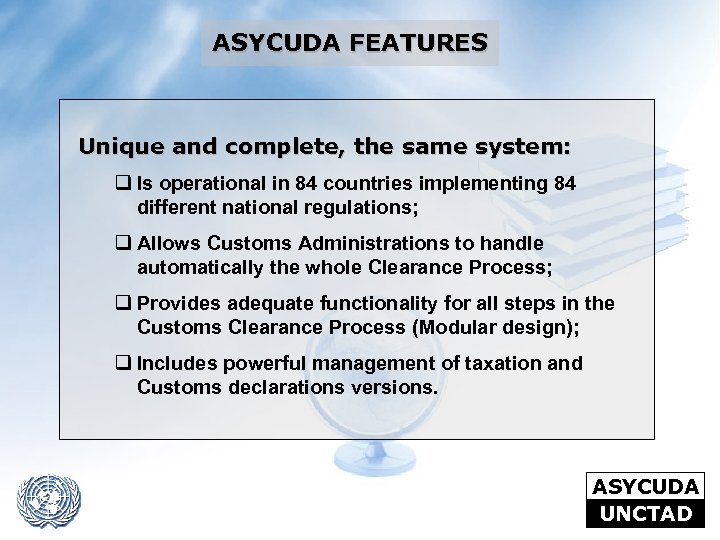 ASYCUDA FEATURES

Unique and complete, the same system:

❑ Is operational in 84 countries implementing 84 different national regulations;

❑ Allows Customs Administrations to handle automatically the whole Clearance Process;

❑ Provides adequate functionality for all steps in the Customs Clearance Process (Modular design);

❑ Includes powerful management of taxation and Customs declarations versions.

ASYCUDA
UNCTAD